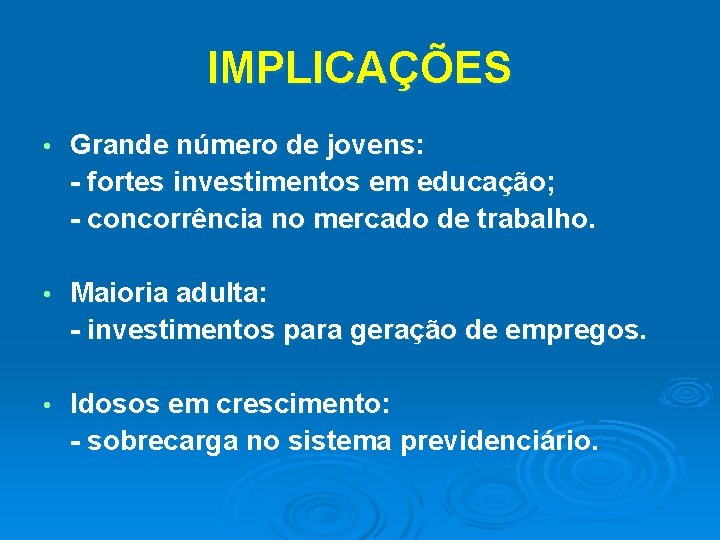 IMPLICAÇÕES

• Grande número de jovens:
- fortes investimentos em educação;
- concorrência no mercado de trabalho.

• Maioria adulta:
- investimentos para geração de empregos.

• Idosos em crescimento:
- sobrecarga no sistema previdenciário.